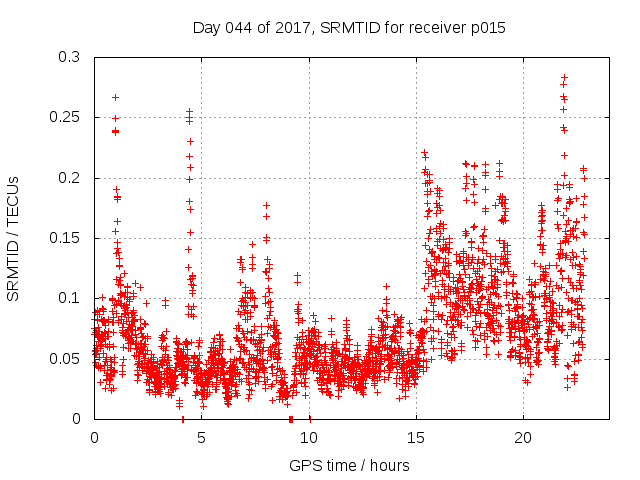 Day 044 of 2017, SRMTID for receiver p015

SRMTID / TECUs

0.3
0.25
0.2
0.15
0.1
0.05
0

0
5
10
15
20

GPS time / hours